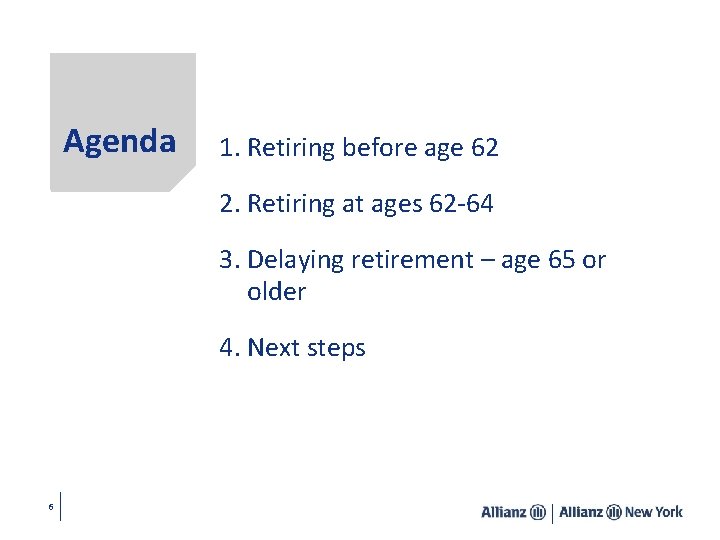 Agenda

1. Retiring before age 62

2. Retiring at ages 62-64

3. Delaying retirement – age 65 or older

4. Next steps

6

Allianz | Allianz New York